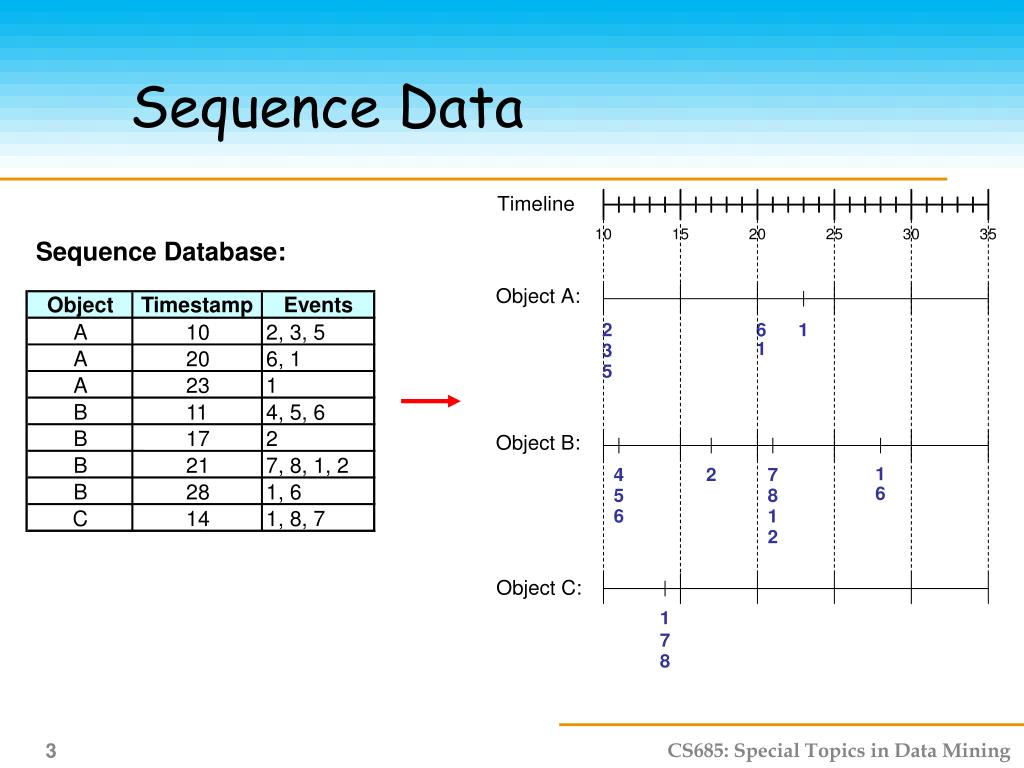 Sequence Data

Sequence Database:

| Object | Timestamp | Events |
|---|---|---|
| A | 10 | 2, 3, 5 |
| A | 20 | 6, 1 |
| A | 23 | 1 |
| B | 11 | 4, 5, 6 |
| B | 17 | 2 |
| B | 21 | 7, 8, 1, 2 |
| B | 28 | 1, 6 |
| C | 14 | 1, 8, 7 |

Timeline
10 15 20 25 30 35

Object A:
2 3 5
6 1
1

Object B:
4 5 6
2
7 8 1 2
1 6

Object C:
1 7 8

3

CS685: Special Topics in Data Mining